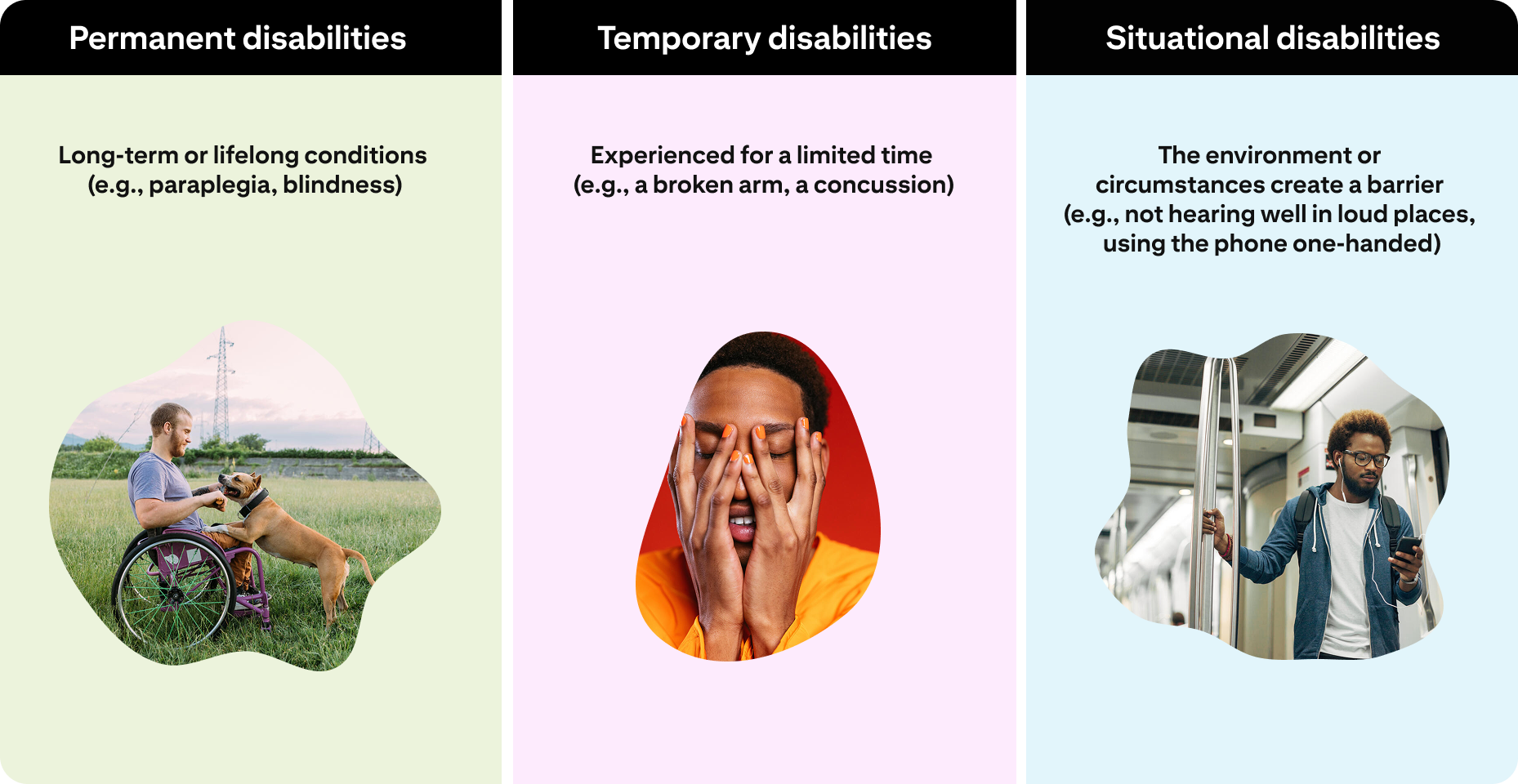 Permanent disabilities

Long-term or lifelong conditions (e.g., paraplegia, blindness)

Temporary disabilities

Experienced for a limited time (e.g., a broken arm, a concussion)

Situational disabilities

The environment or circumstances create a barrier (e.g., not hearing well in loud places, using the phone one-handed)